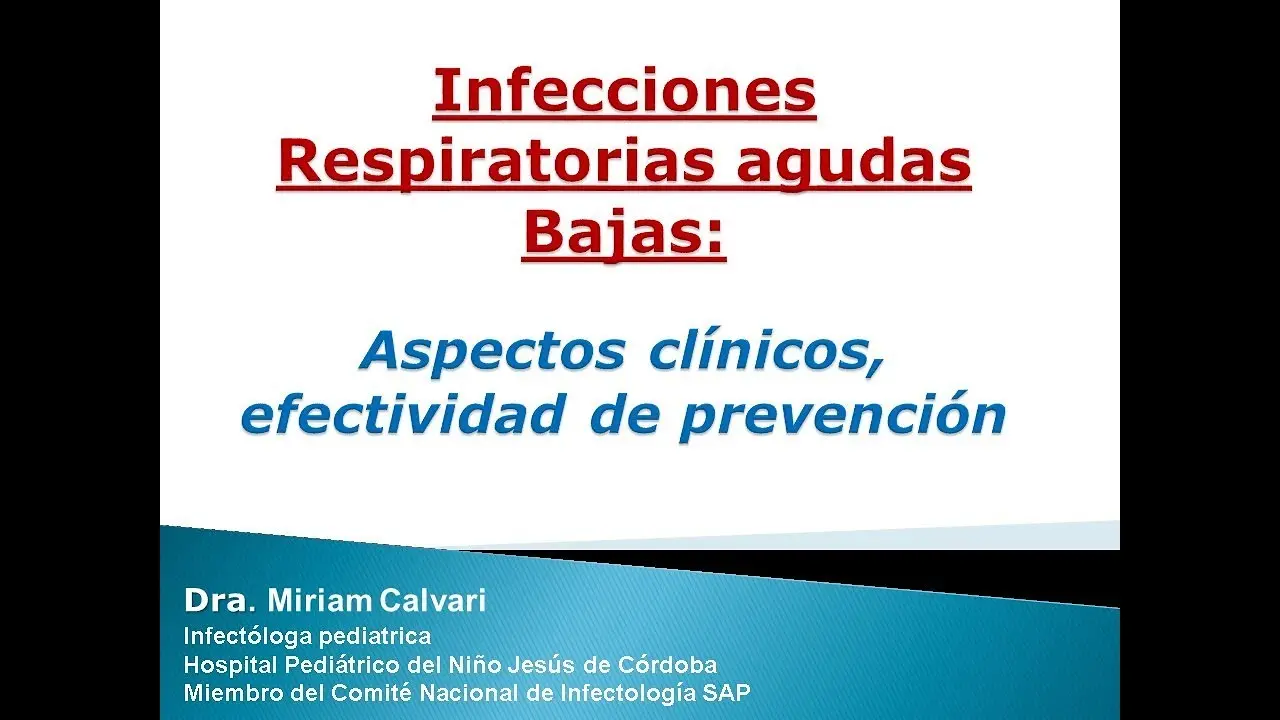 Infecciones Respiratorias agudas Bajas:

Aspectos clínicos, efectividad de prevención

Dra. Miriam Calvari
Infectóloga pediatrica
Hospital Pediátrico del Niño Jesús de Córdoba
Miembro del Comité Nacional de Infectología SAP